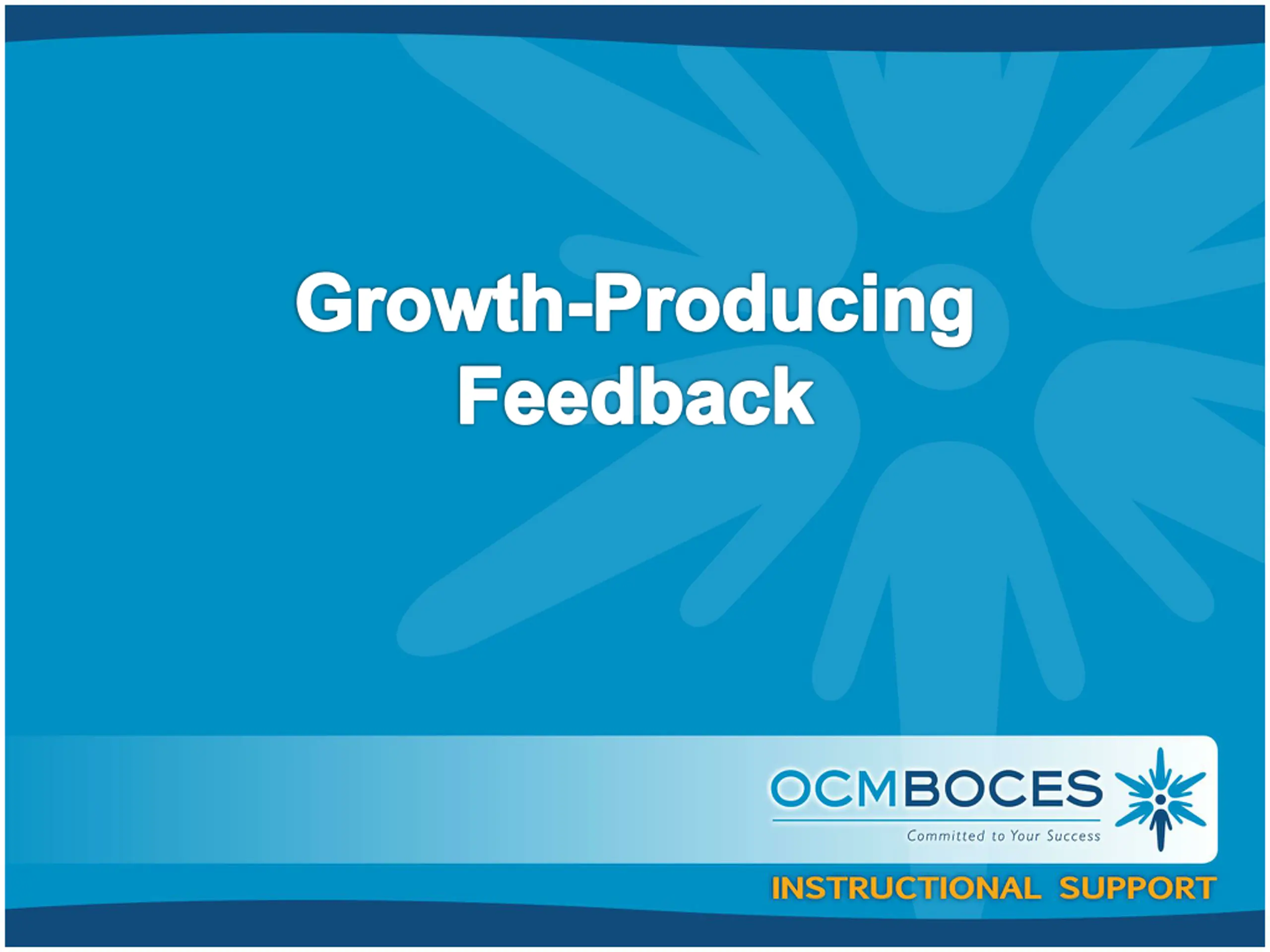 Growth-Producing Feedback

OCMBOCES
Committed to Your Success

INSTRUCTIONAL SUPPORT